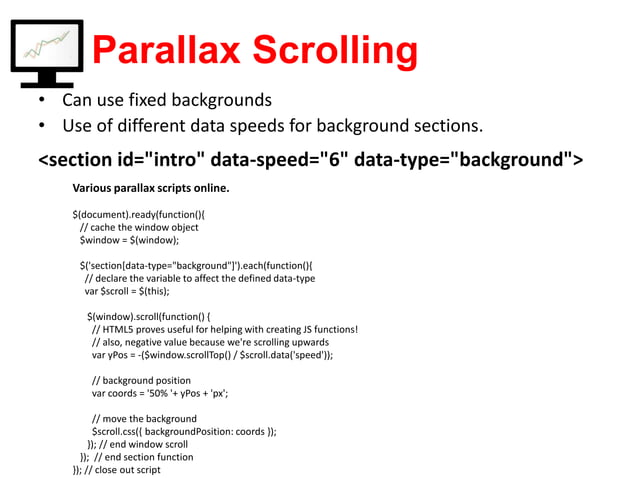 Parallax Scrolling

• Can use fixed backgrounds
• Use of different data speeds for background sections.

<section id="intro" data-speed="6" data-type="background">

Various parallax scripts online.

$(document).ready(function(){
// cache the window object
$window = $(window);

$('section[data-type="background"]').each(function(){
// declare the variable to affect the defined data-type
var $scroll = $(this);

$(window).scroll(function() {
// HTML5 proves useful for helping with creating JS functions!
// also, negative value because we're scrolling upwards
var yPos = -($window.scrollTop() / $scroll.data('speed'));

// background position
var coords = '50% '+ yPos + 'px';

// move the background
$scroll.css({ backgroundPosition: coords });
}); // end window scroll
}); // end section function
}); // close out script